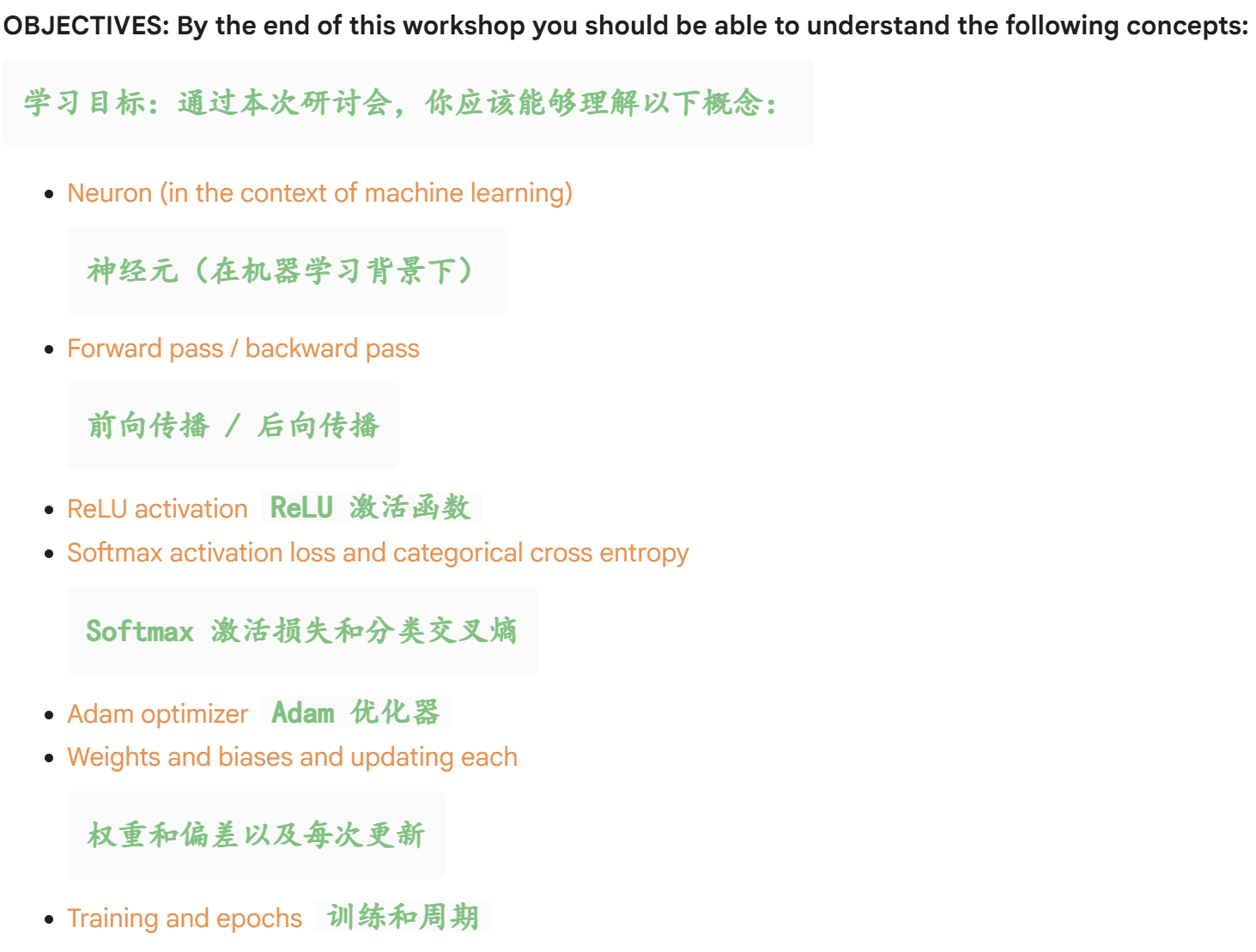 OBJECTIVES: By the end of this workshop you should be able to understand the following concepts:

学习目标：通过本次研讨会，你应该能够理解以下概念：

- Neuron (in the context of machine learning)

神经元（在机器学习背景下）

- Forward pass / backward pass

前向传播 / 后向传播

- ReLU activation ReLU 激活函数
- Softmax activation loss and categorical cross entropy

Softmax 激活损失和分类交叉熵

- Adam optimizer Adam 优化器
- Weights and biases and updating each

权重和偏差以及每次更新

- Training and epochs 训练和周期